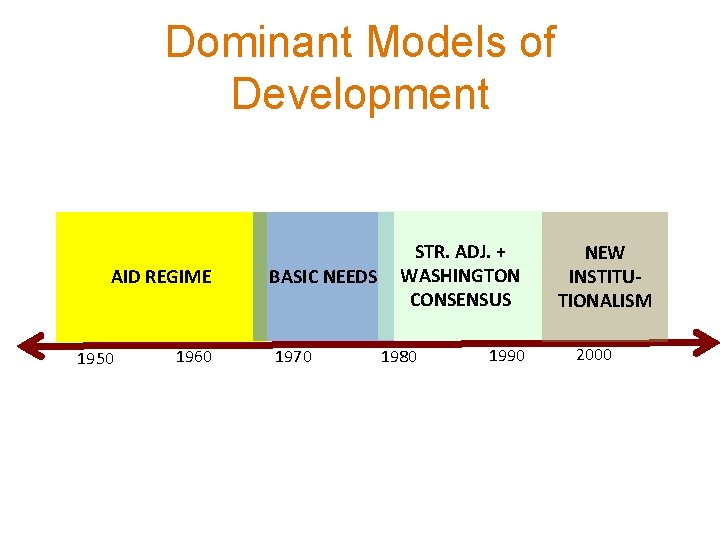 Dominant Models of Development

AID REGIME

BASIC NEEDS

STR. ADJ. + WASHINGTON CONSENSUS

NEW INSTITUTIONALISM

1950 1960 1970 1980 1990 2000